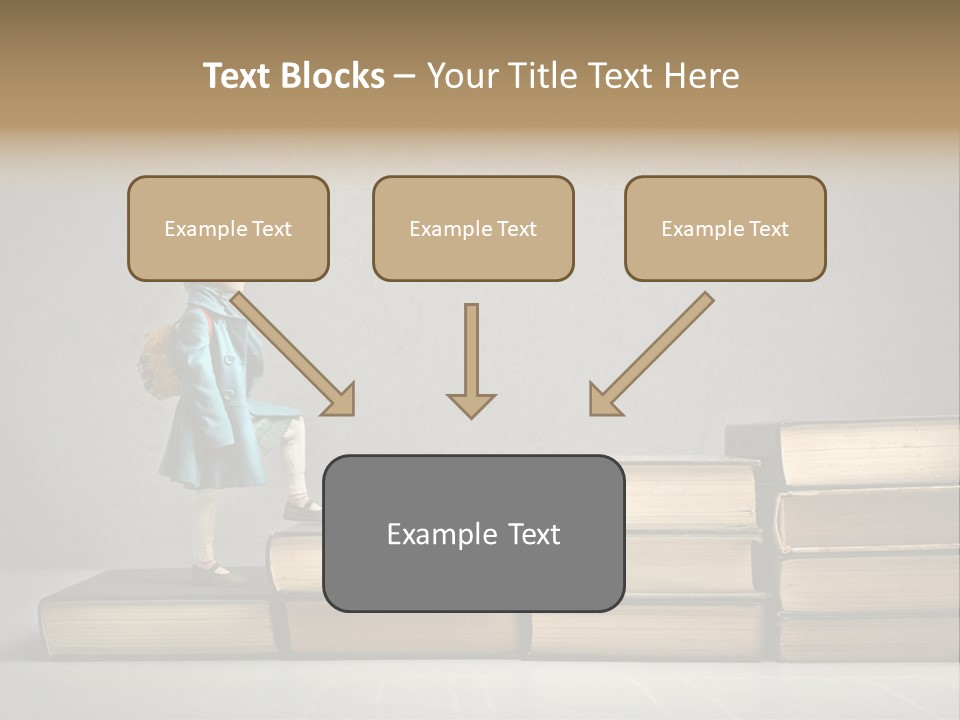 Text Blocks – Your Title Text Here

Example Text

Example Text

Example Text

Example Text